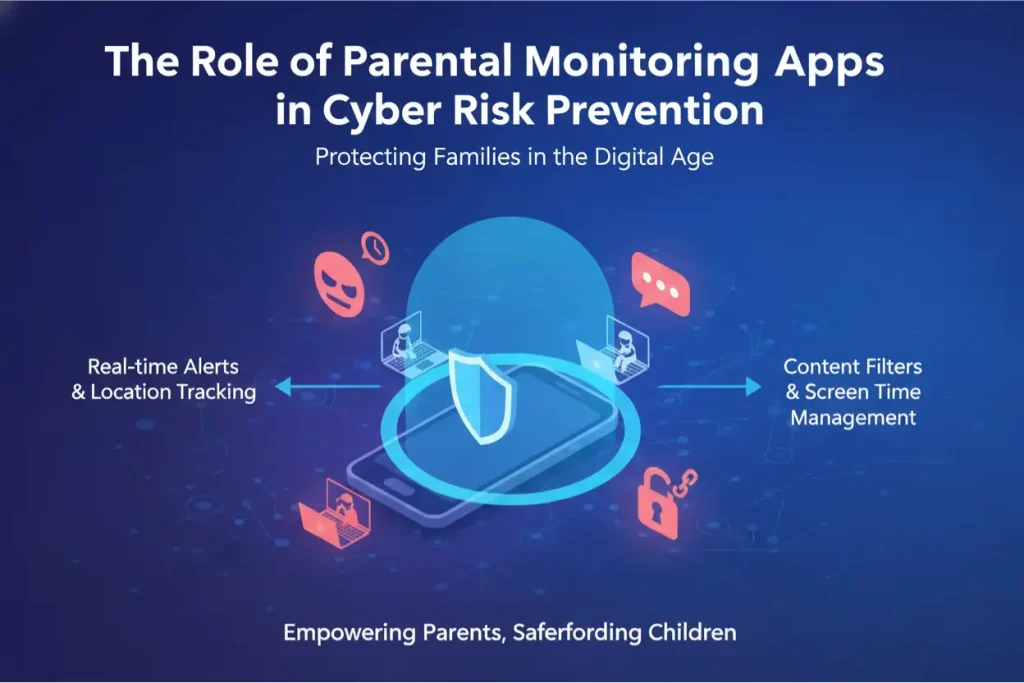 The Role of Parental Monitoring Apps in Cyber Risk Prevention

Protecting Families in the Digital Age

Real-time Alerts & Location Tracking

Content Filters & Screen Time Management

Empowering Parents, Saferfording Children